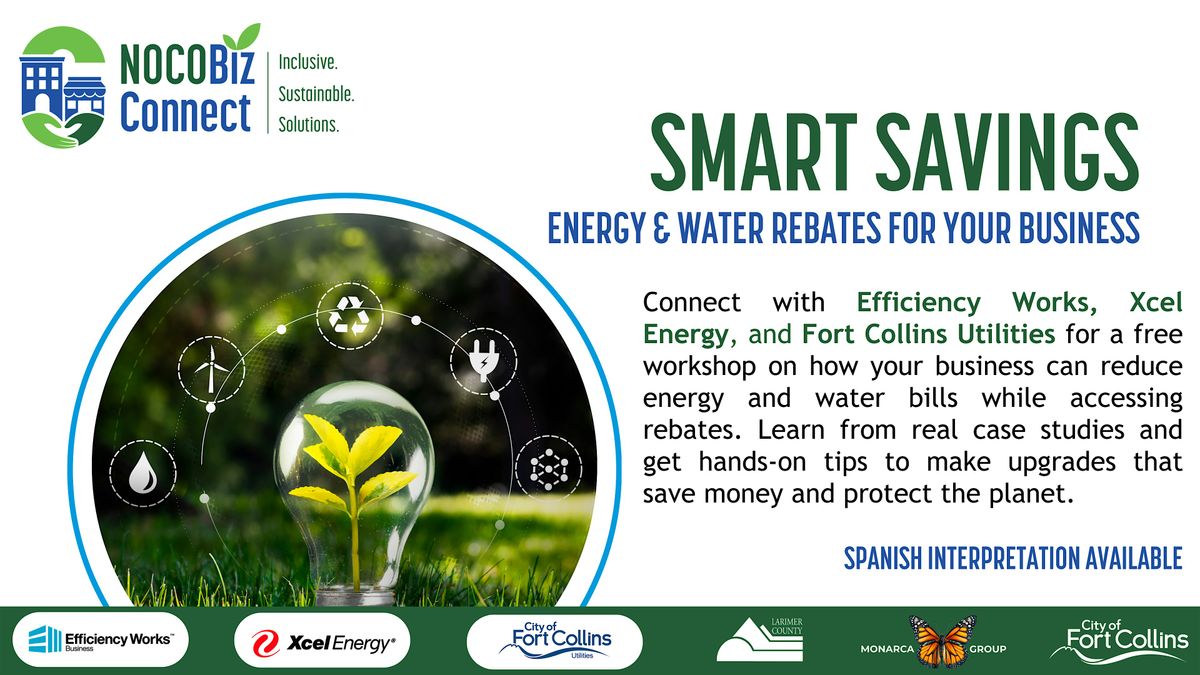 NOCOBiz Connect

Inclusive. Sustainable. Solutions.

SMART SAVINGS

ENERGY & WATER REBATES FOR YOUR BUSINESS

Connect with Efficiency Works, Xcel Energy, and Fort Collins Utilities for a free workshop on how your business can reduce energy and water bills while accessing rebates. Learn from real case studies and get hands-on tips to make upgrades that save money and protect the planet.

SPANISH INTERPRETATION AVAILABLE

Efficiency Works™ Business

Xcel Energy®

City of Fort Collins Utilities

LARIMER COUNTY

MONARCA GROUP

City of Fort Collins